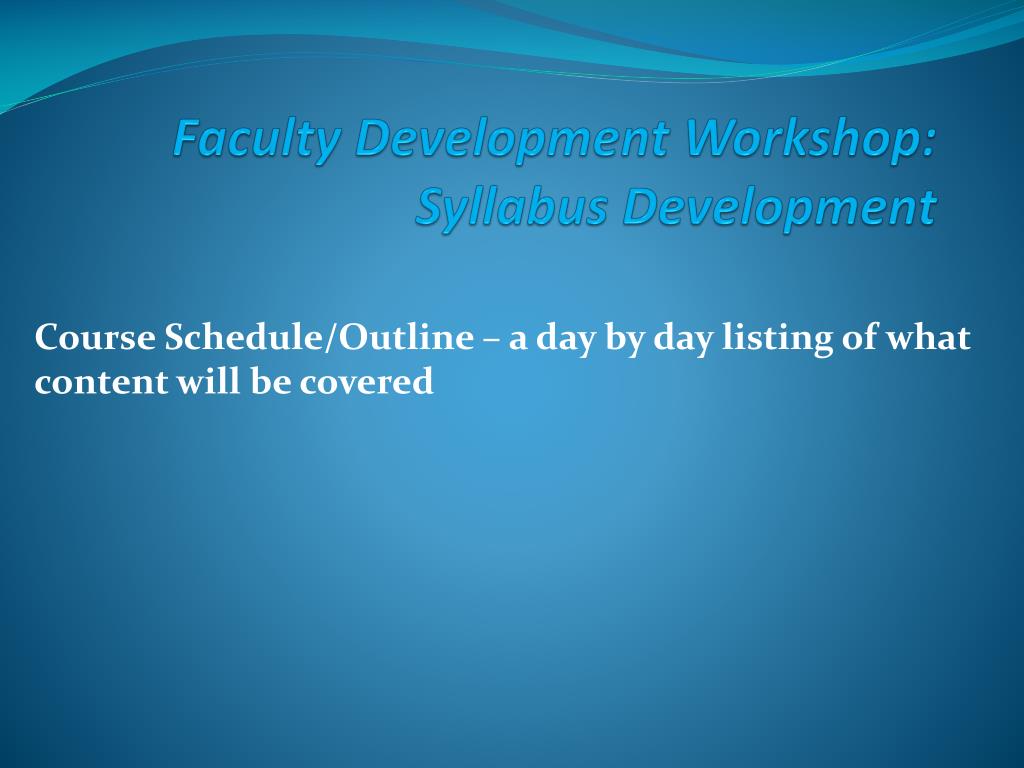 Faculty Development Workshop: Syllabus Development

Course Schedule/Outline – a day by day listing of what content will be covered